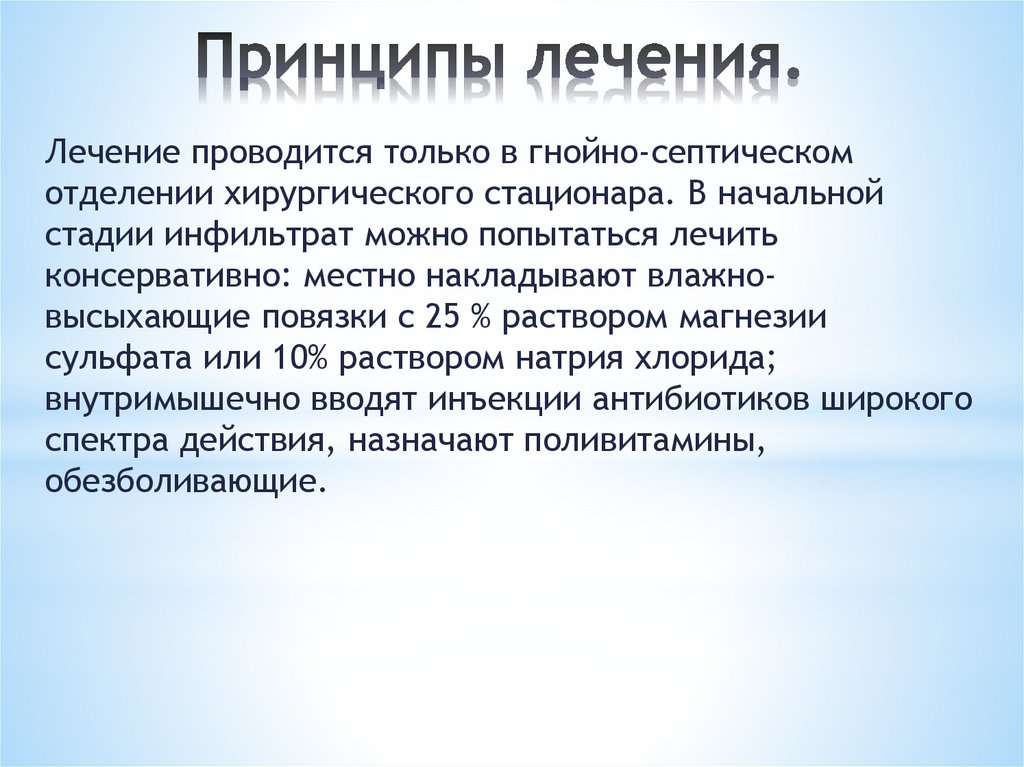 Принципы лечения.

Лечение проводится только в гнойно-септическом отделении хирургического стационара. В начальной стадии инфильтрат можно попытаться лечить консервативно: местно накладывают влажно-высыхающие повязки с 25 % раствором магнезии сульфата или 10% раствором натрия хлорида; внутримышечно вводят инъекции антибиотиков широкого спектра действия, назначают поливитамины, обезболивающие.